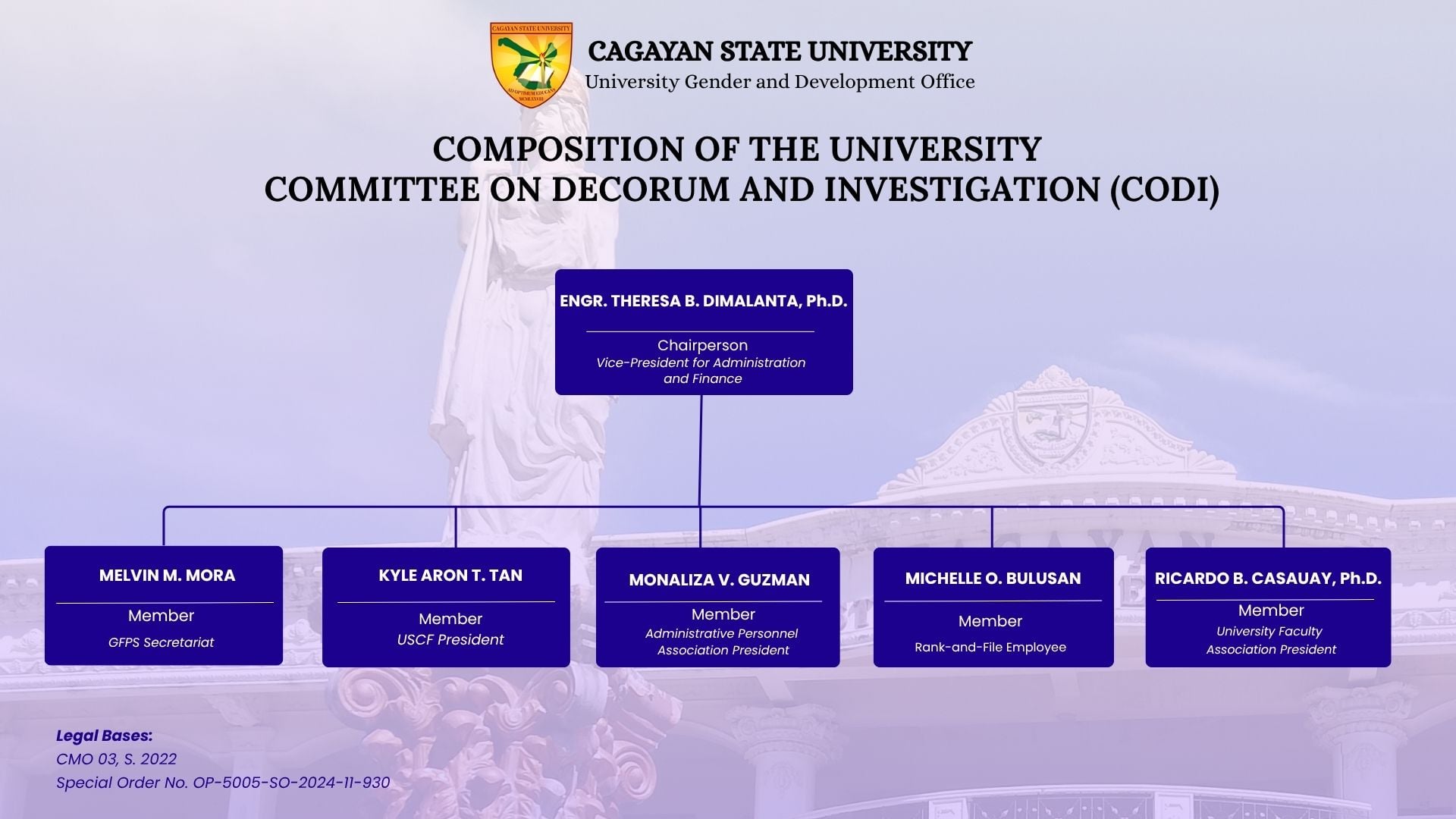 CAGAYAN STATE UNIVERSITY
AD OPTIMUM EDUCANS
MCMLXXVIII

CAGAYAN STATE UNIVERSITY
University Gender and Development Office

COMPOSITION OF THE UNIVERSITY
COMMITTEE ON DECORUM AND INVESTIGATION (CODI)

ENGR. THERESA B. DIMALANTA, Ph.D.
Chairperson
Vice-President for Administration and Finance

MELVIN M. MORA
Member
GFPS Secretariat

KYLE ARON T. TAN
Member
USCF President

MONALIZA V. GUZMAN
Member
Administrative Personnel Association President

MICHELLE O. BULUSAN
Member
Rank-and-File Employee

RICARDO B. CASAUAY, Ph.D.
Member
University Faculty Association President

Legal Bases:
CMO 03, S. 2022
Special Order No. OP-5005-SO-2024-11-930